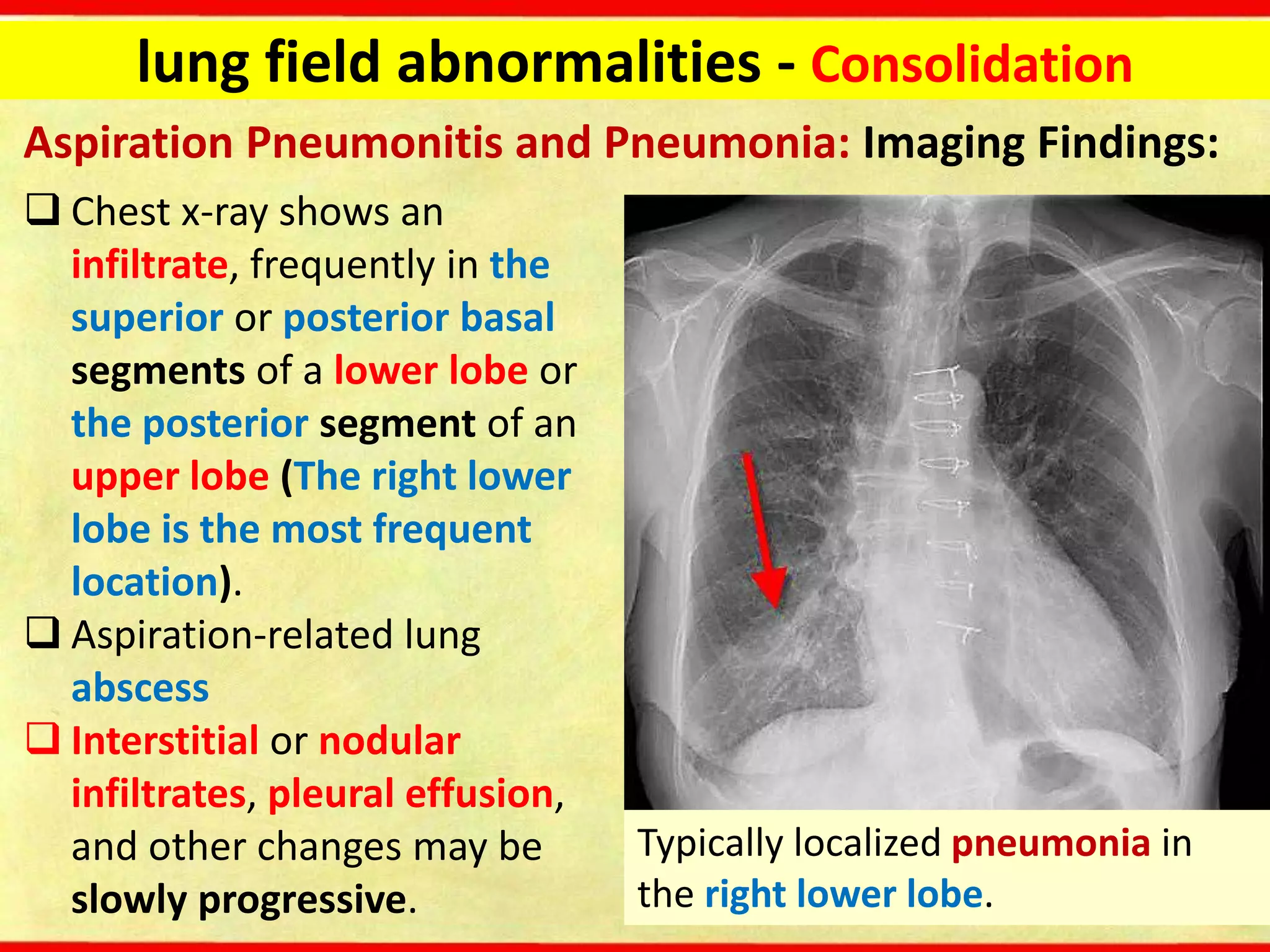 lung field abnormalities - Consolidation

Aspiration Pneumonitis and Pneumonia: Imaging Findings:

❑ Chest x-ray shows an infiltrate, frequently in the superior or posterior basal segments of a lower lobe or the posterior segment of an upper lobe (The right lower lobe is the most frequent location).

❑ Aspiration-related lung abscess

❑ Interstitial or nodular infiltrates, pleural effusion, and other changes may be slowly progressive.

Typically localized pneumonia in the right lower lobe.